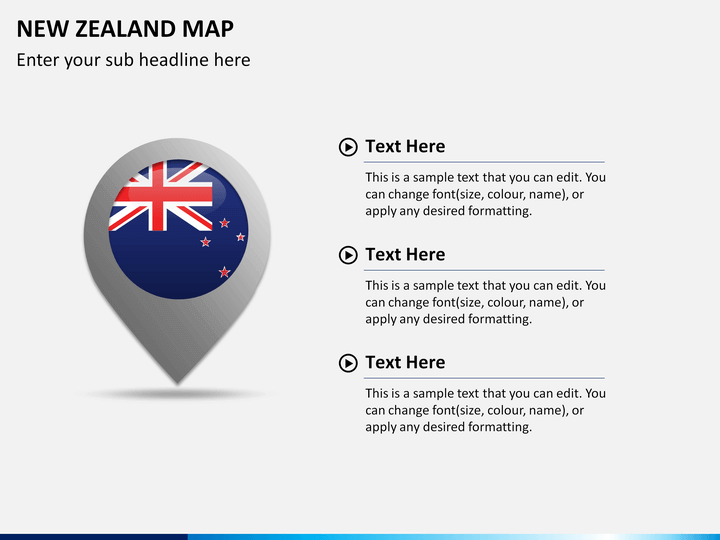 NEW ZEALAND MAP

Enter your sub headline here

Text Here

This is a sample text that you can edit. You can change font(size, colour, name), or apply any desired formatting.

Text Here

This is a sample text that you can edit. You can change font(size, colour, name), or apply any desired formatting.

Text Here

This is a sample text that you can edit. You can change font(size, colour, name), or apply any desired formatting.